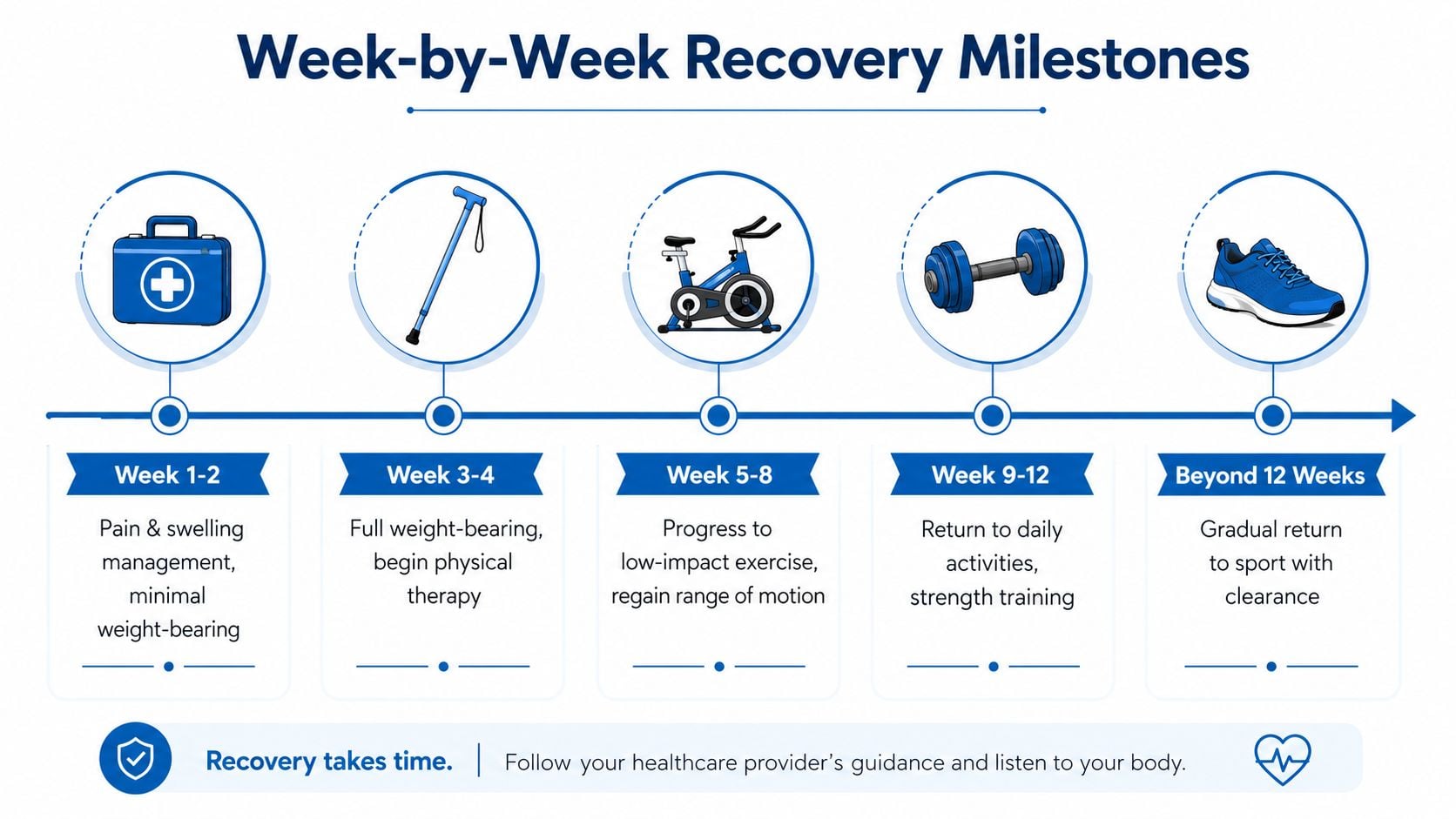 Week-by-Week Recovery Milestones

Week 1-2

Pain & swelling management, minimal weight-bearing

Week 3-4

Full weight-bearing, begin physical therapy

Week 5-8

Progress to low-impact exercise, regain range of motion

Week 9-12

Return to daily activities, strength training

Beyond 12 Weeks

Gradual return to sport with clearance

Recovery takes time. | Follow your healthcare provider's guidance and listen to your body.